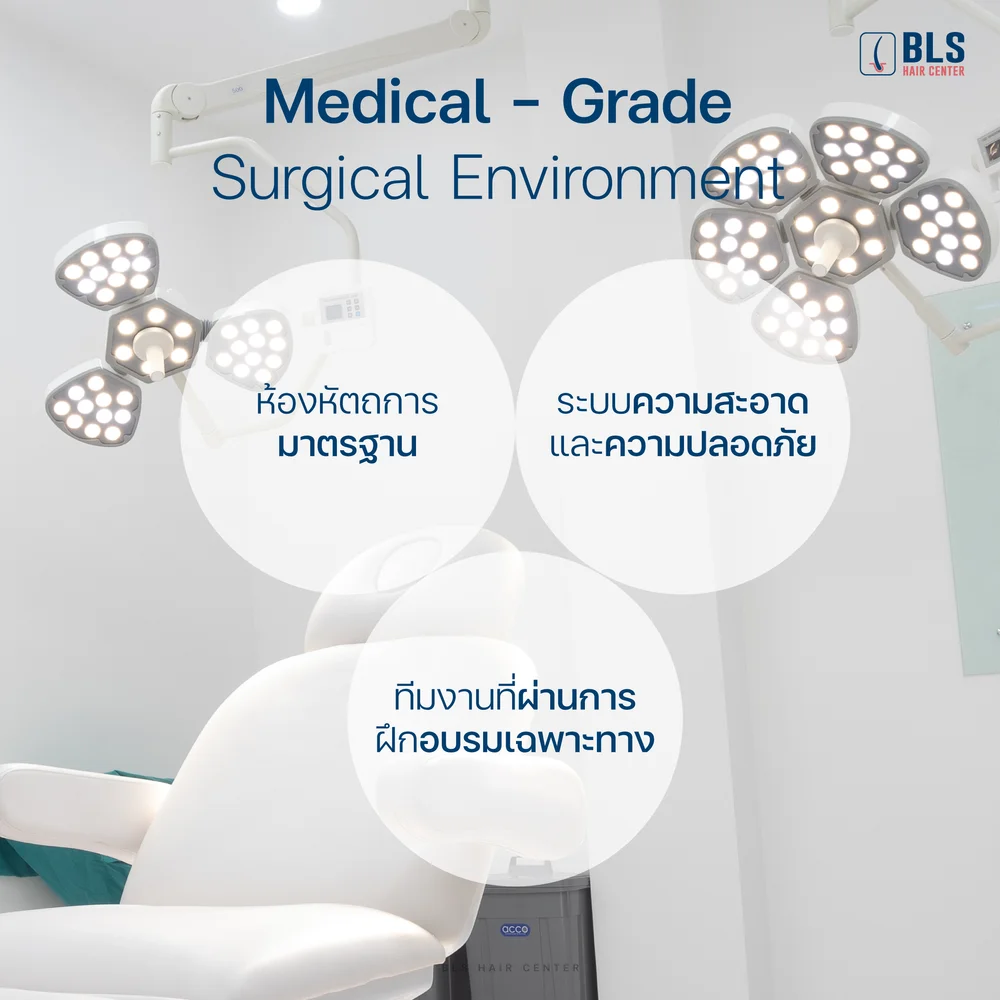 BLS
HAIR CENTER

Medical - Grade
Surgical Environment

ห้องหัตถการ
มาตรฐาน

ระบบความสะอาด
และความปลอดภัย

ทีมงานที่ผ่านการ
ฝึกอบรมเฉพาะทาง

acco

BLS HAIR CENTER